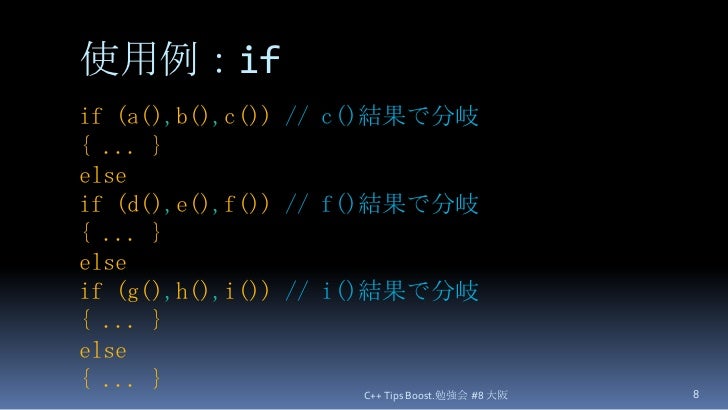 使用例：if

if (a(),b(),c()) // c()結果で分岐
{ ... }
else
if (d(),e(),f()) // f()結果で分岐
{ ... }
else
if (g(),h(),i()) // i()結果で分岐
{ ... }
else
{ ... }

C++ Tips Boost.勉強会 #8 大阪

8